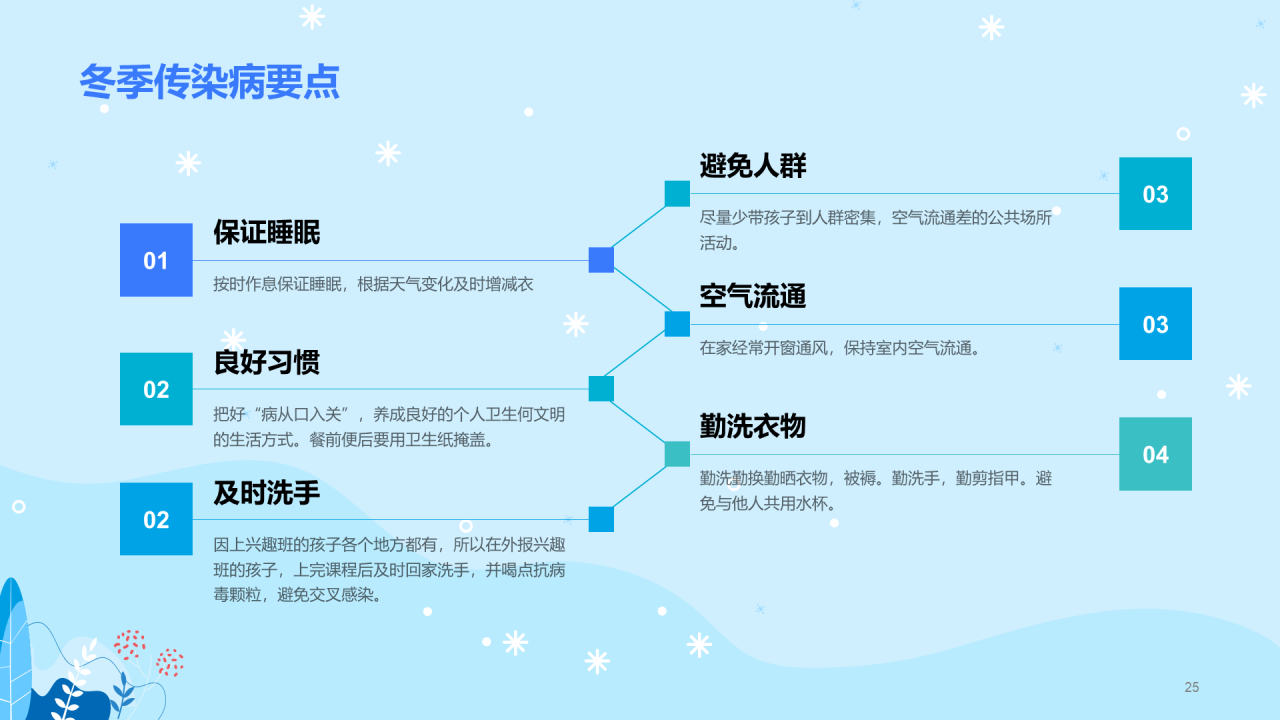 冬季传染病要点

01
保证睡眠
按时作息保证睡眠，根据天气变化及时增减衣

02
良好习惯
把好“病从口入关”，养成良好的个人卫生何文明的生活方式。餐前便后要用卫生纸掩盖。

02
及时洗手
因上兴趣班的孩子各个地方都有，所以在外报兴趣班的孩子，上完课程后及时回家洗手，并喝点抗病毒颗粒，避免交叉感染。

避免人群
尽量少带孩子到人群密集，空气流通差的公共场所活动。
03

空气流通
在家经常开窗通风，保持室内空气流通。
03

勤洗衣物
勤洗勤换勤晒衣物，被褥。勤洗手，勤剪指甲。避免与他人共用水杯。
04

25